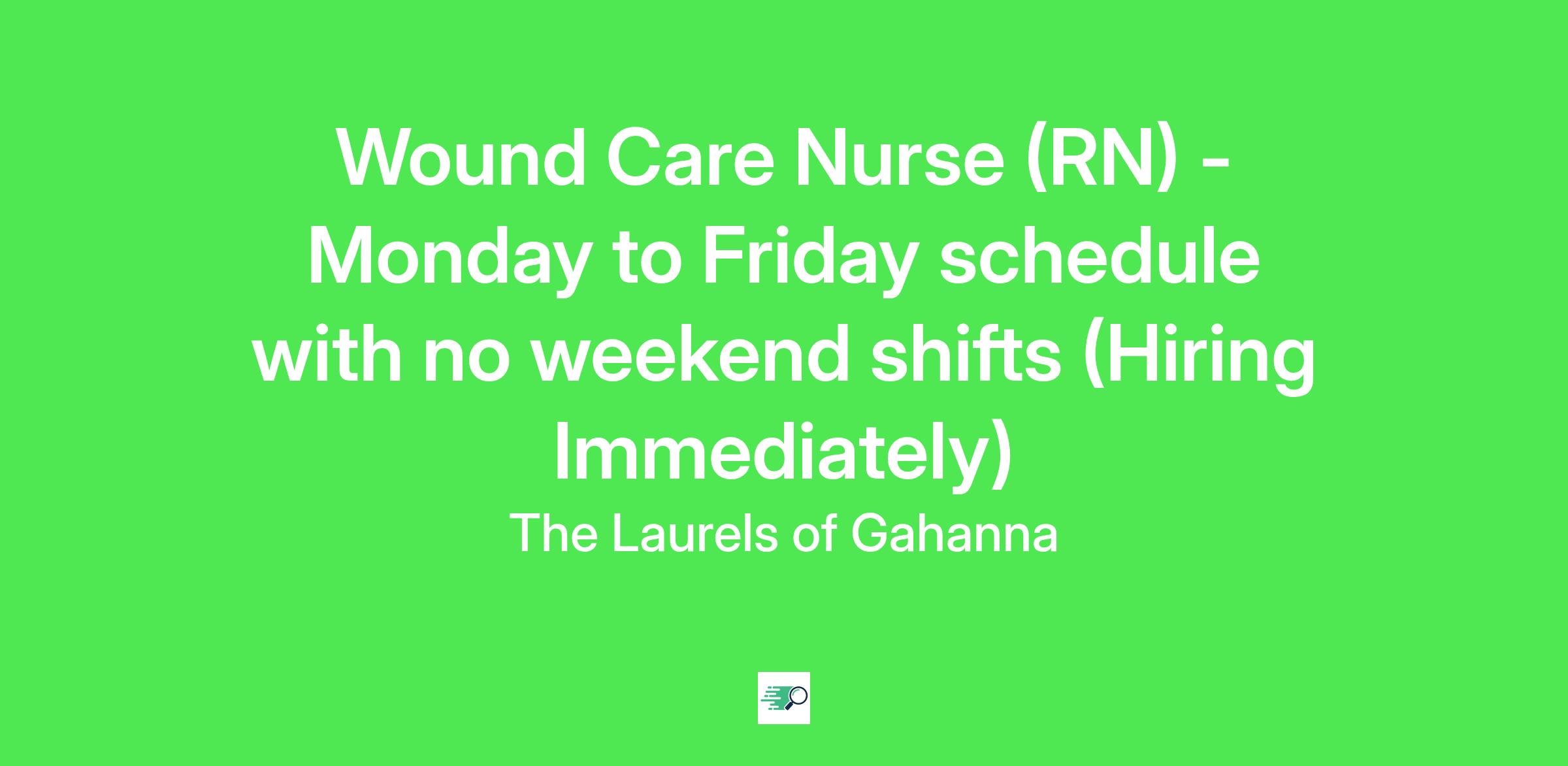 Wound Care Nurse (RN) - Monday to Friday schedule with no weekend shifts (Hiring Immediately)

The Laurels of Gahanna